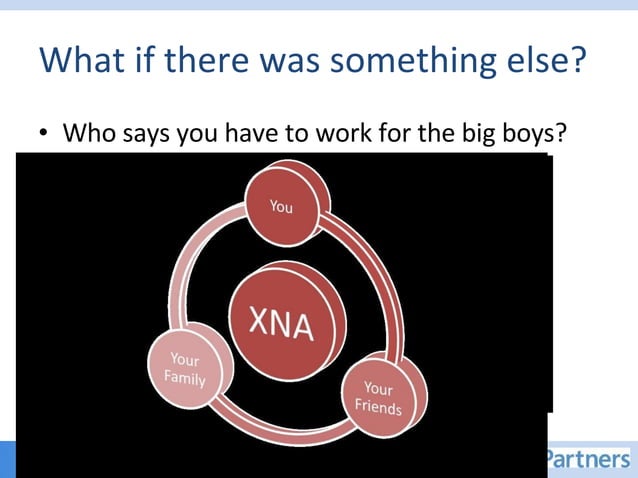 What if there was something else?

• Who says you have to work for the big boys?

You

XNA

Your Family

Your Friends

Partners